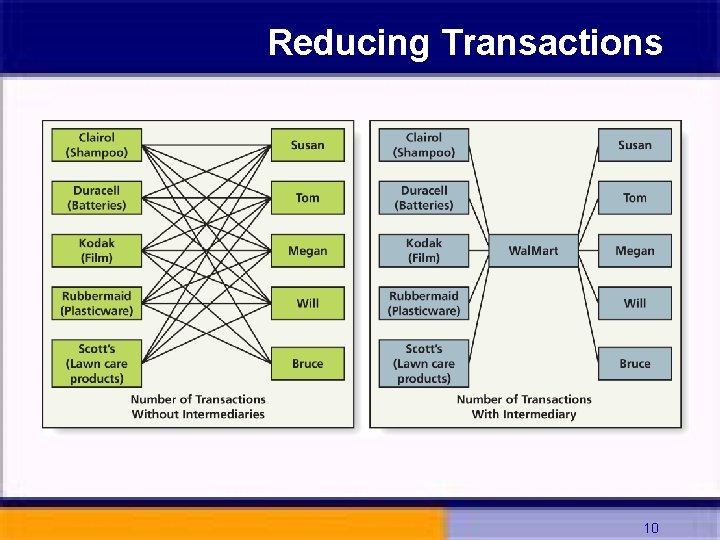 Reducing Transactions

Clairol (Shampoo)

Duracell (Batteries)

Kodak (Film)

Rubbermaid (Plasticware)

Scott's (Lawn care products)

Susan

Tom

Megan

Will

Bruce

Number of Transactions Without Intermediaries

Clairol (Shampoo)

Duracell (Batteries)

Kodak (Film)

Rubbermaid (Plasticware)

Scott's (Lawn care products)

WalMart

Susan

Tom

Megan

Will

Bruce

Number of Transactions With Intermediary

10